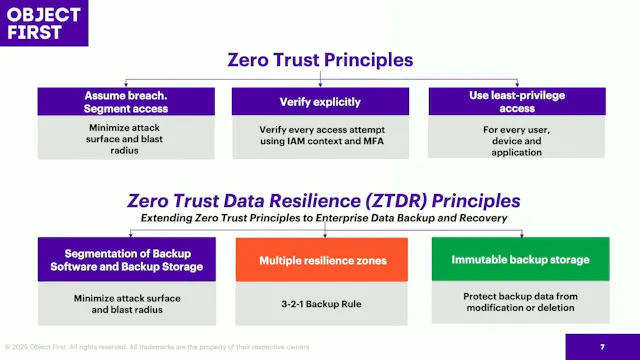 OBJECT FIRST

Zero Trust Principles

Assume breach. Segment access

Minimize attack surface and blast radius

Verify explicitly

Verify every access attempt using IAM context and MFA

Use least-privilege access

For every user, device and application

Zero Trust Data Resilience (ZTDR) Principles

Extending Zero Trust Principles to Enterprise Data Backup and Recovery

Segmentation of Backup Software and Backup Storage

Minimize attack surface and blast radius

Multiple resilience zones

3-2-1 Backup Rule

Immutable backup storage

Protect backup data from modification or deletion

© 2025 Object First. All rights reserved. All trademarks are the property of their respective owners

7